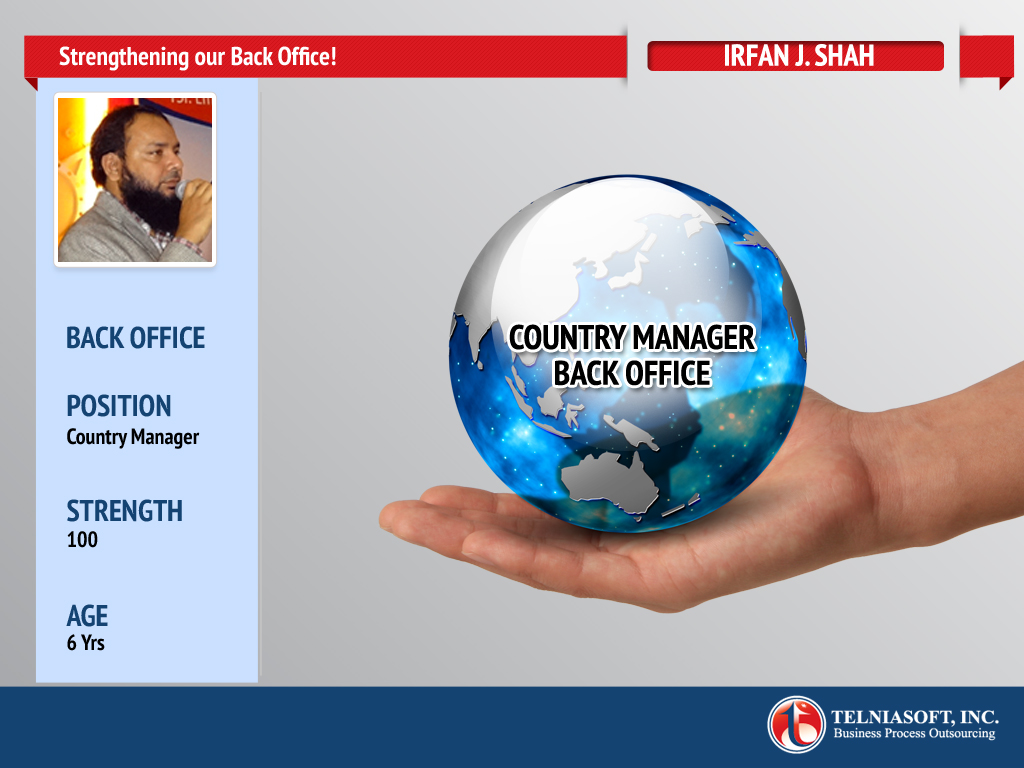 Strengthening our Back Office!

IRFAN J. SHAH

BACK OFFICE

POSITION
Country Manager

STRENGTH
100

AGE
6 Yrs

COUNTRY MANAGER
BACK OFFICE

TELNIASOFT, INC.
Business Process Outsourcing